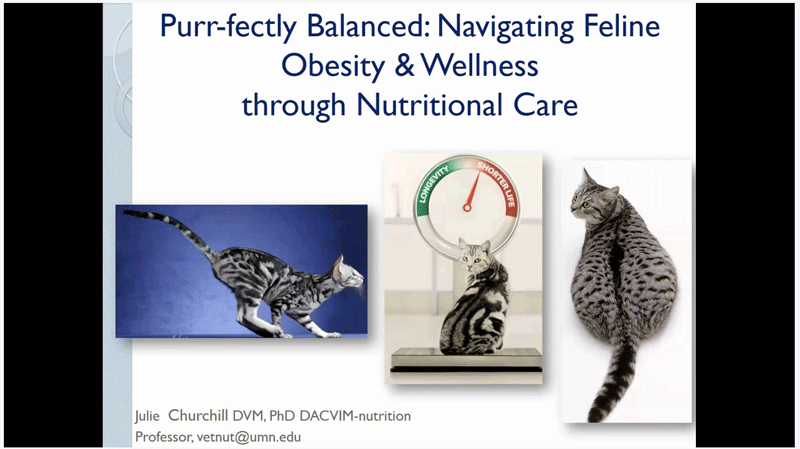 Purr-fectly Balanced: Navigating Feline Obesity & Wellness through Nutritional Care

LONGEVITY
SHORTER LIFE

Julie Churchill DVM, PhD DACVIM-nutrition
Professor, vetnut@umn.edu